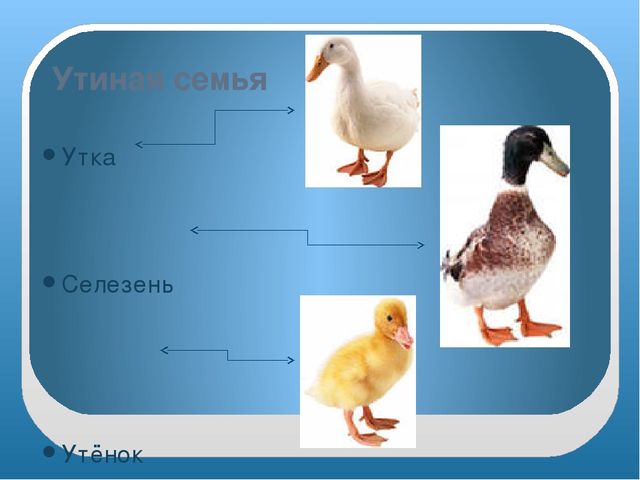 Утиная семья

Утка

Селезень

Утёнок